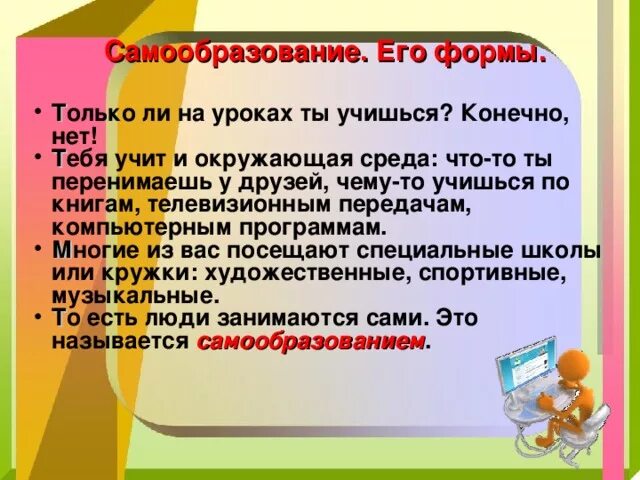 Самообразование. Его формы.

• Только ли на уроках ты учишься? Конечно, нет!
• Тебя учит и окружающая среда: что-то ты перенимаешь у друзей, чему-то учишься по книгам, телевизионным передачам, компьютерным программам.
• Многие из вас посещают специальные школы или кружки: художественные, спортивные, музыкальные.
• То есть люди занимаются сами. Это называется самообразованием.